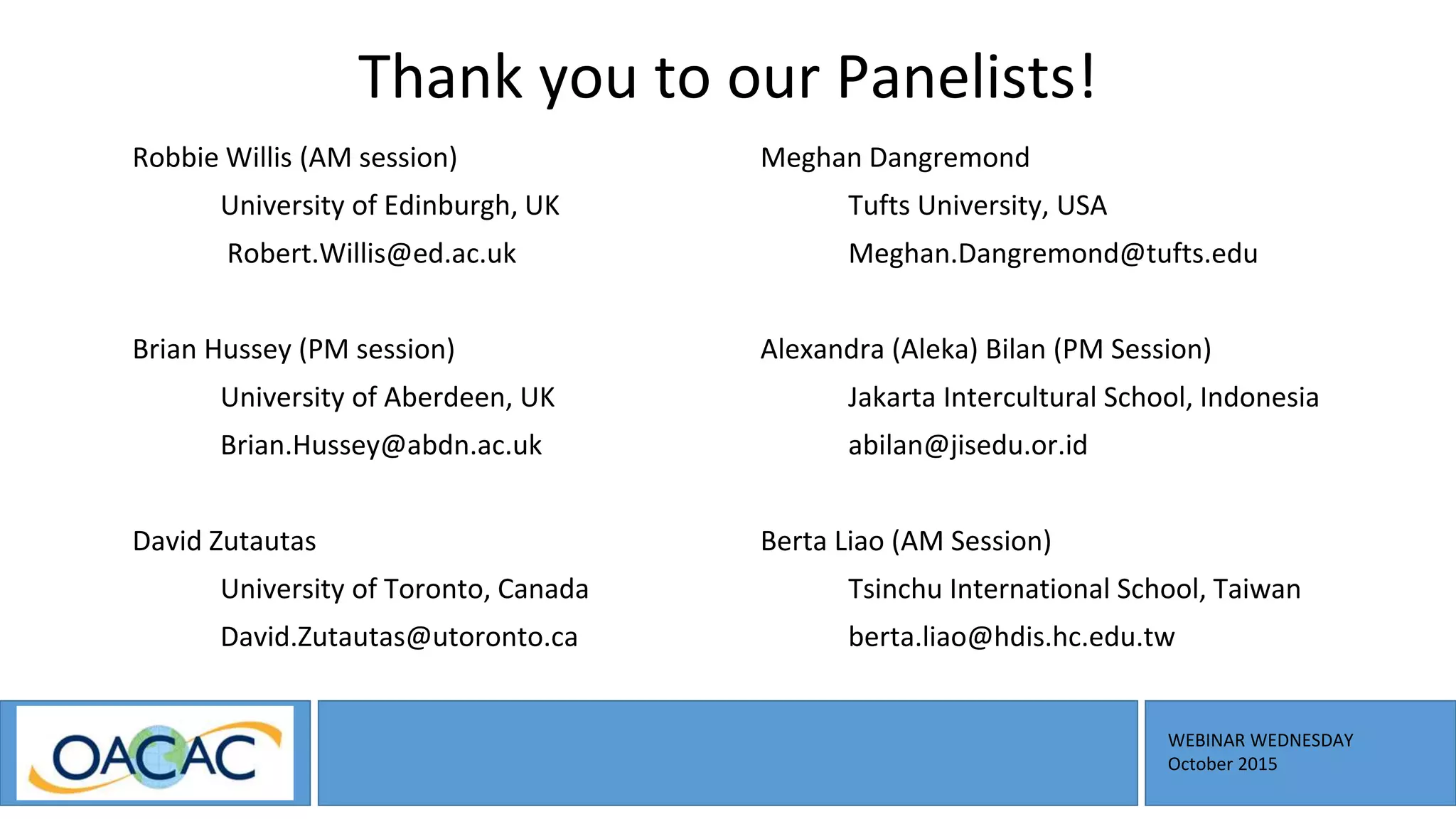 Thank you to our Panelists!

Robbie Willis (AM session)
University of Edinburgh, UK
Robert.Willis@ed.ac.uk

Brian Hussey (PM session)
University of Aberdeen, UK
Brian.Hussey@abdn.ac.uk

David Zutautas
University of Toronto, Canada
David.Zutautas@utoronto.ca

Meghan Dangremond
Tufts University, USA
Meghan.Dangremond@tufts.edu

Alexandra (Aleka) Bilan (PM Session)
Jakarta Intercultural School, Indonesia
abilan@jisedu.or.id

Berta Liao (AM Session)
Tsinchu International School, Taiwan
berta.liao@hdis.hc.edu.tw

OACAC

WEBINAR WEDNESDAY
October 2015